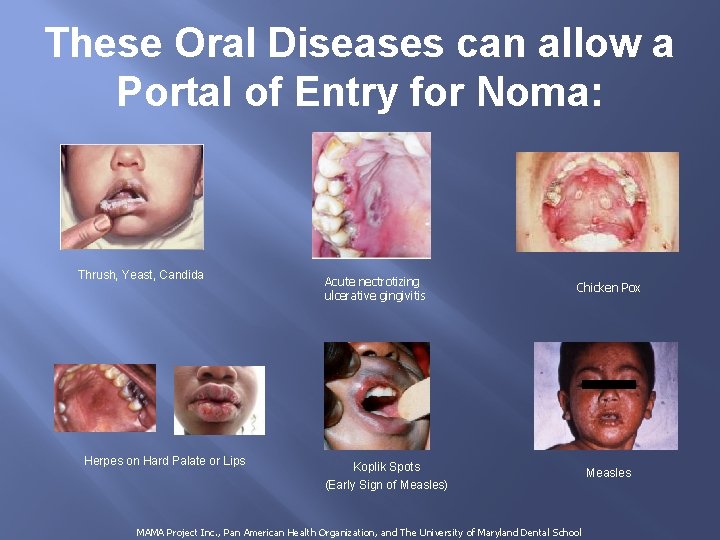 These Oral Diseases can allow a Portal of Entry for Noma:

Thrush, Yeast, Candida

Acute nectrotizing ulcerative gingivitis

Chicken Pox

Herpes on Hard Palate or Lips

Koplik Spots
(Early Sign of Measles)

Measles

MAMA Project Inc., Pan American Health Organization, and The University of Maryland Dental School